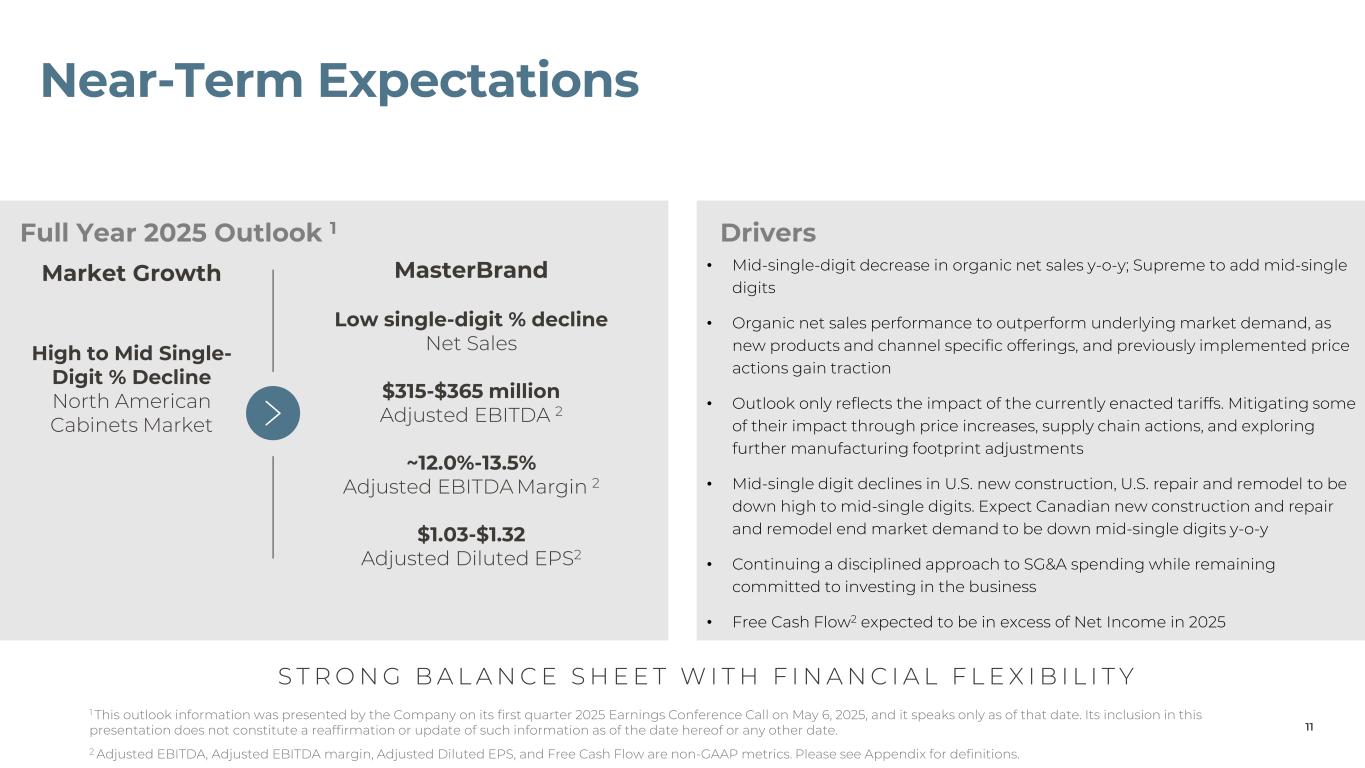 Near-Term Expectations

Full Year 2025 Outlook $^1$

Market Growth

High to Mid Single-Digit % Decline
North American Cabinets Market

MasterBrand

Low single-digit % decline
Net Sales

\$315-\$365 million
Adjusted EBITDA $^2$

~12.0%-13.5%
Adjusted EBITDA Margin $^2$

\$1.03-\$1.32
Adjusted Diluted EPS$^2$

Drivers

• Mid-single-digit decrease in organic net sales y-o-y; Supreme to add mid-single digits

• Organic net sales performance to outperform underlying market demand, as new products and channel specific offerings, and previously implemented price actions gain traction

• Outlook only reflects the impact of the currently enacted tariffs. Mitigating some of their impact through price increases, supply chain actions, and exploring further manufacturing footprint adjustments

• Mid-single digit declines in U.S. new construction, U.S. repair and remodel to be down high to mid-single digits. Expect Canadian new construction and repair and remodel end market demand to be down mid-single digits y-o-y

• Continuing a disciplined approach to SG&A spending while remaining committed to investing in the business

• Free Cash Flow$^2$ expected to be in excess of Net Income in 2025

STRONG BALANCE SHEET WITH FINANCIAL FLEXIBILITY

$^1$ This outlook information was presented by the Company on its first quarter 2025 Earnings Conference Call on May 6, 2025, and it speaks only as of that date. Its inclusion in this presentation does not constitute a reaffirmation or update of such information as of the date hereof or any other date.

$^2$ Adjusted EBITDA, Adjusted EBITDA margin, Adjusted Diluted EPS, and Free Cash Flow are non-GAAP metrics. Please see Appendix for definitions.

11